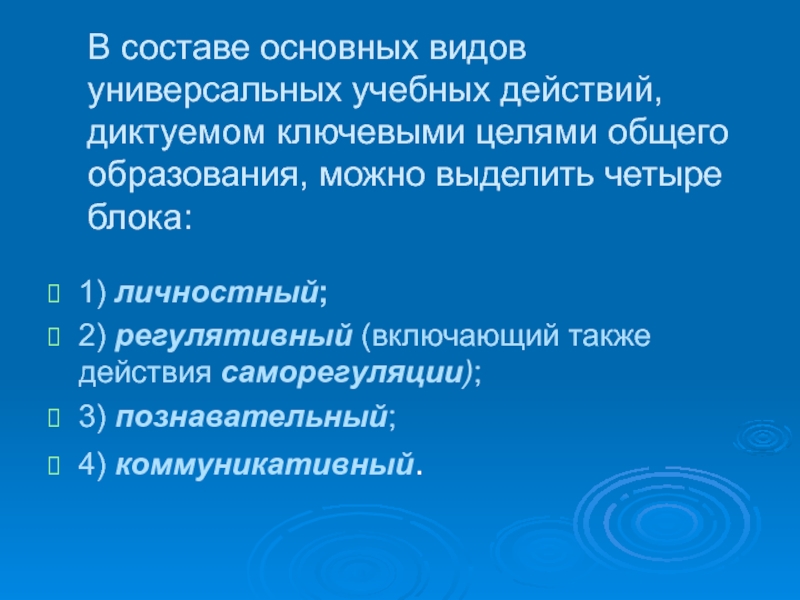 В составе основных видов универсальных учебных действий, диктуемом ключевыми целями общего образования, можно выделить четыре блока:

1) личностный;

2) регулятивный (включающий также действия саморегуляции);

3) познавательный;

4) коммуникативный.